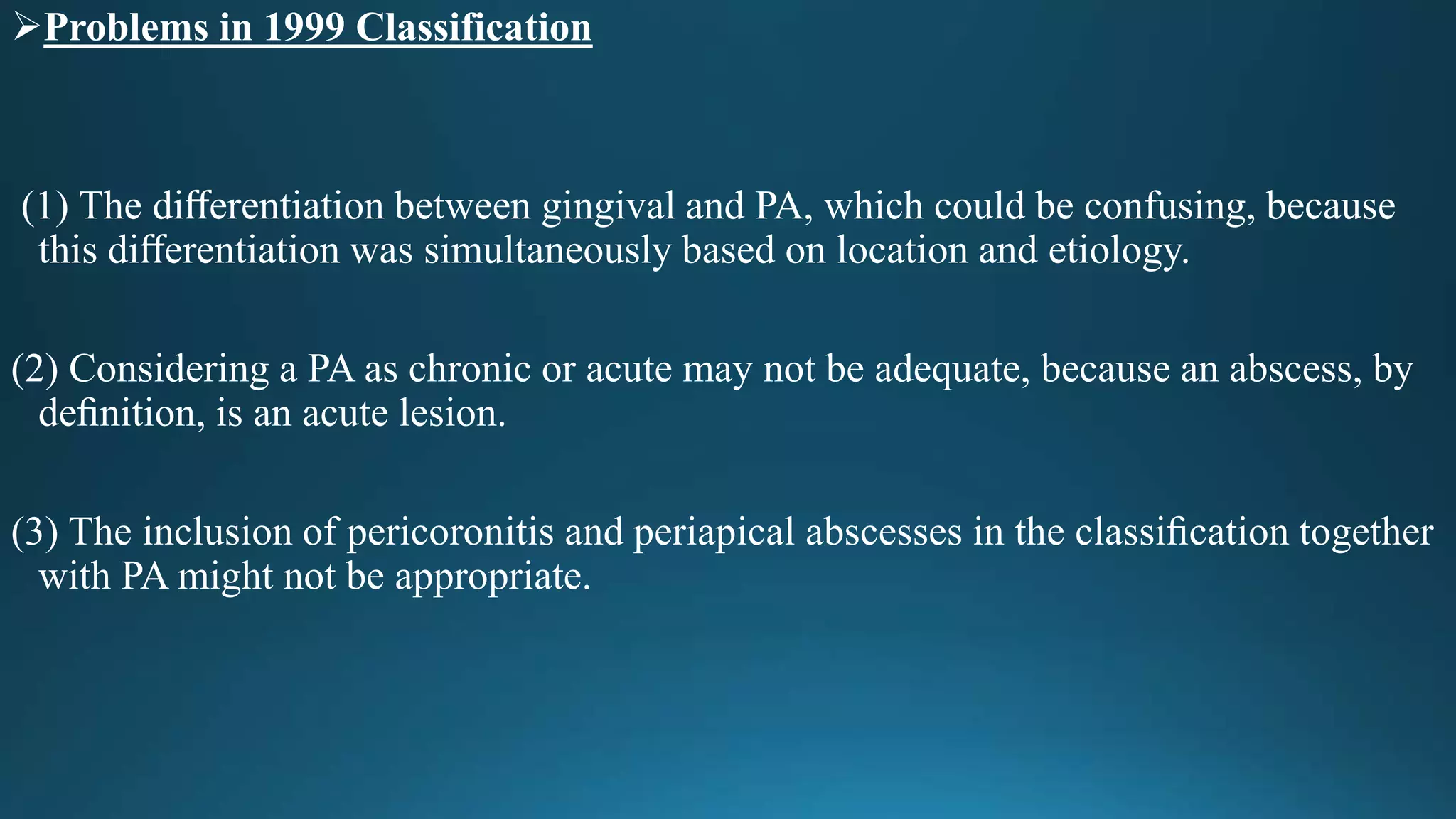 ➢Problems in 1999 Classification

(1) The differentiation between gingival and PA, which could be confusing, because this differentiation was simultaneously based on location and etiology.

(2) Considering a PA as chronic or acute may not be adequate, because an abscess, by definition, is an acute lesion.

(3) The inclusion of pericoronitis and periapical abscesses in the classification together with PA might not be appropriate.